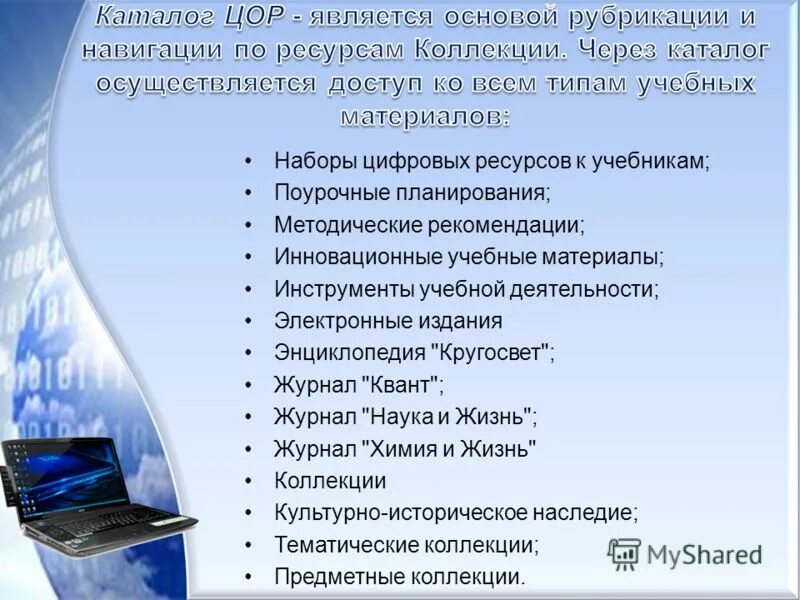 Каталог ЦОР - является основой рубрикации и навигации по ресурсам Коллекции. Через каталог осуществляется доступ ко всем типам учебных материалов:

• Наборы цифровых ресурсов к учебникам;
• Поурочные планирования;
• Методические рекомендации;
• Инновационные учебные материалы;
• Инструменты учебной деятельности;
• Электронные издания
• Энциклопедия "Кругосвет";
• Журнал "Квант";
• Журнал "Наука и Жизнь";
• Журнал "Химия и Жизнь"
• Коллекции
• Культурно-историческое наследие;
• Тематические коллекции;
• Предметные коллекции.

MyShared